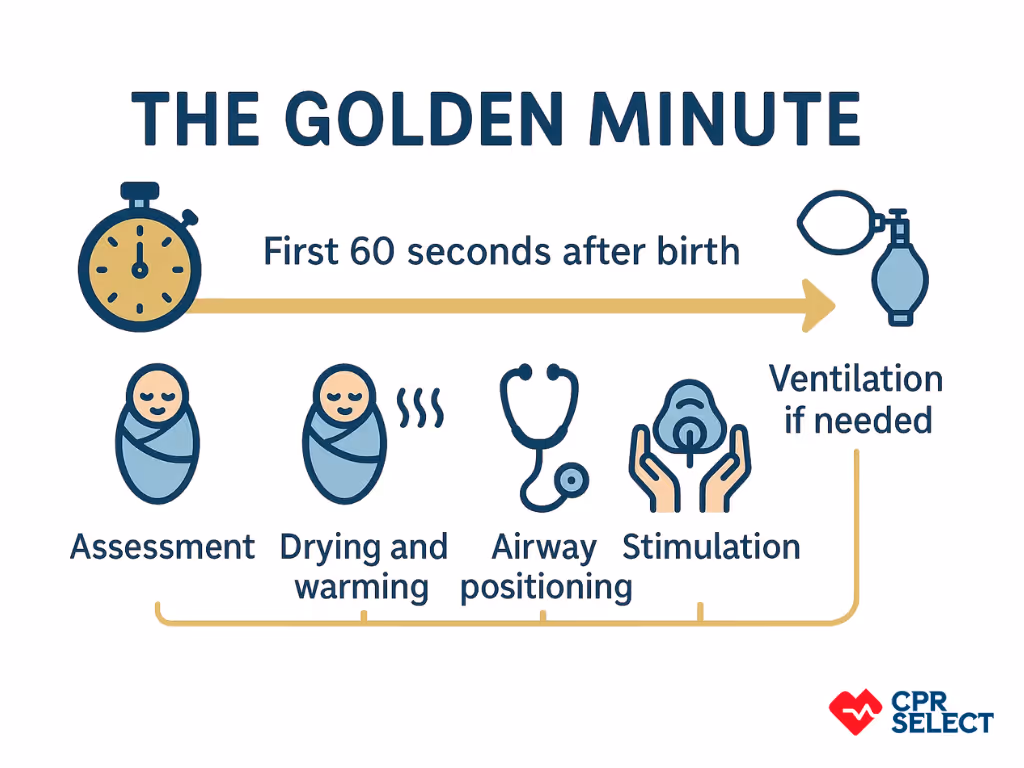 THE GOLDEN MINUTE

First 60 seconds after birth

Ventilation if needed

Assessment

Drying and warming

Airway positioning

Stimulation

CPR SELECT